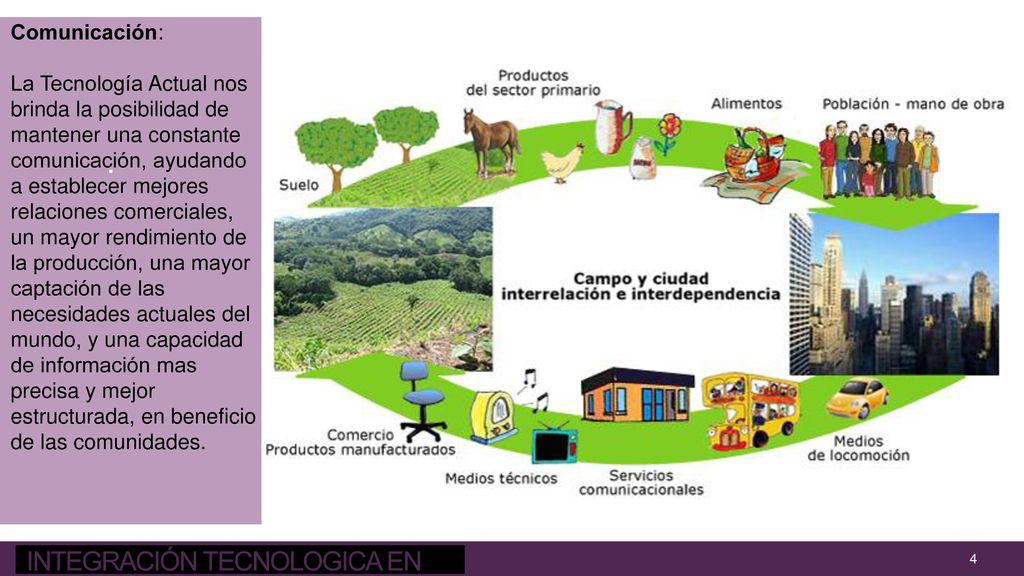 Comunicación:

La Tecnología Actual nos brinda la posibilidad de mantener una constante comunicación, ayudando a establecer mejores relaciones comerciales, un mayor rendimiento de la producción, una mayor captación de las necesidades actuales del mundo, y una capacidad de información mas precisa y mejor estructurada, en beneficio de las comunidades.

Productos del sector primario

Alimentos

Población - mano de obra

Suelo

Campo y ciudad interrelación e interdependencia

Comercio Productos manufacturados

Medios técnicos

Servicios comunicacionales

Medios de locomoción

INTEGRACIÓN TECNOLOGICA EN

4